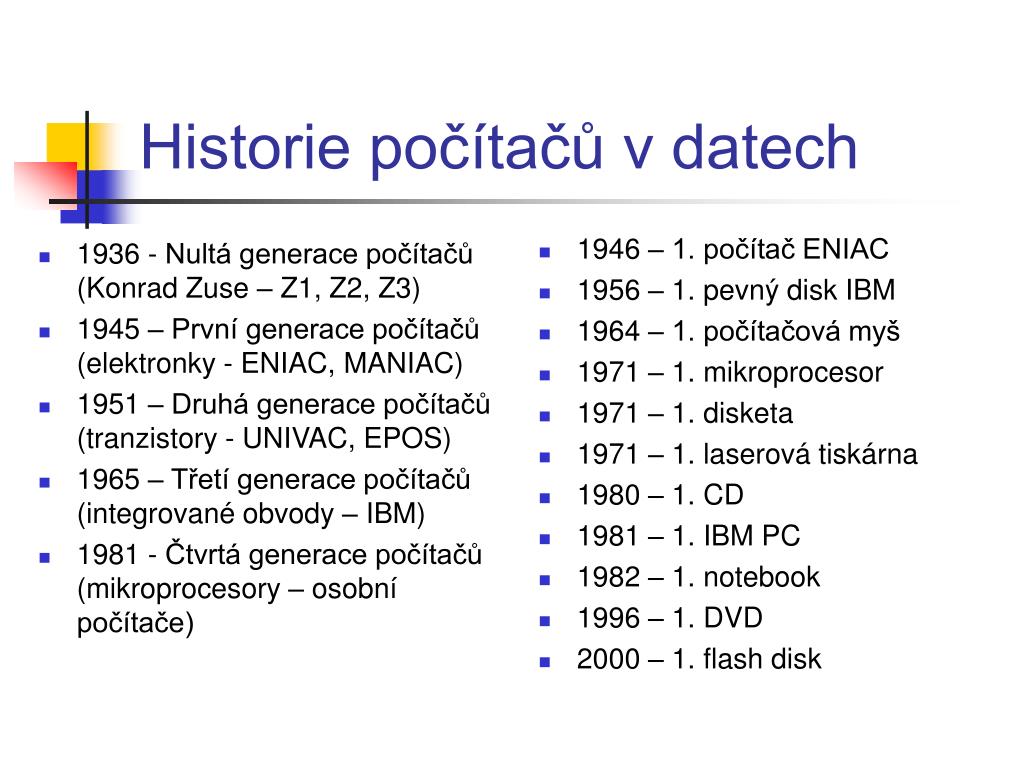 Historie počítačů v datech

- 1936 - Nultá generace počítačů (Konrad Zuse – Z1, Z2, Z3)
- 1945 – První generace počítačů (elektronky - ENIAC, MANIAC)
- 1951 – Druhá generace počítačů (tranzistory - UNIVAC, EPOS)
- 1965 – Třetí generace počítačů (integrované obvody – IBM)
- 1981 - Čtvrtá generace počítačů (mikroprocesory – osobní počítače)

- 1946 – 1. počítač ENIAC
- 1956 – 1. pevný disk IBM
- 1964 – 1. počítačová myš
- 1971 – 1. mikroprocesor
- 1971 – 1. disketa
- 1971 – 1. laserová tiskárna
- 1980 – 1. CD
- 1981 – 1. IBM PC
- 1982 – 1. notebook
- 1996 – 1. DVD
- 2000 – 1. flash disk